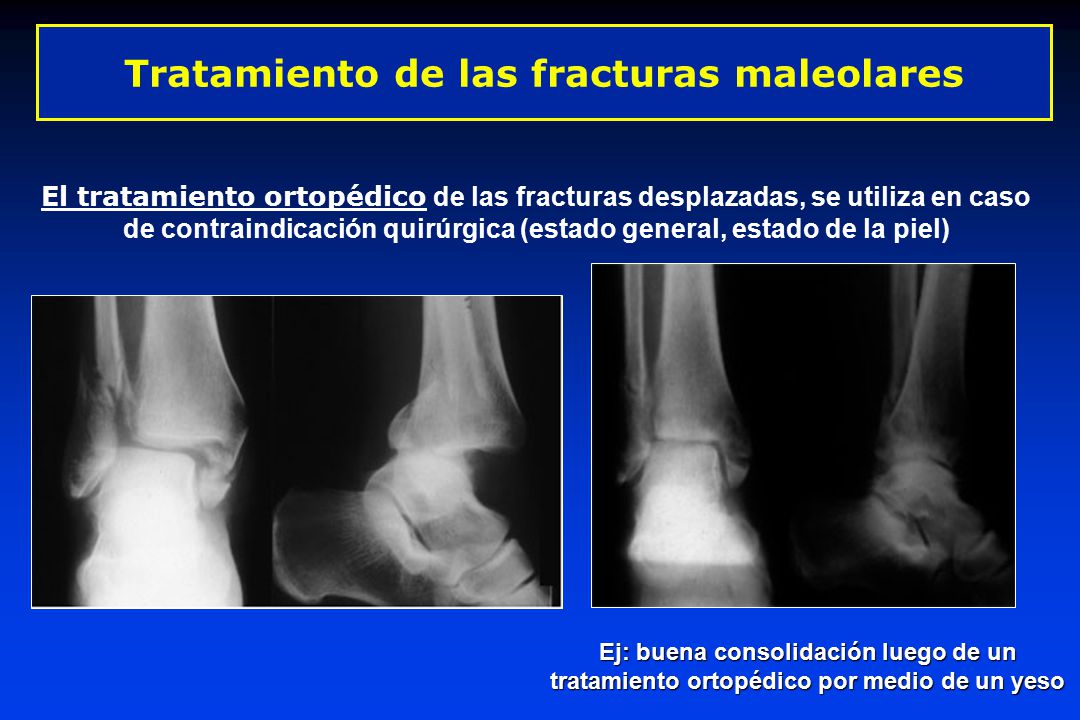 Tratamiento de las fracturas maleolares

El tratamiento ortopédico de las fracturas desplazadas, se utiliza en caso de contraindicación quirúrgica (estado general, estado de la piel)

Ej: buena consolidación luego de un tratamiento ortopédico por medio de un yeso